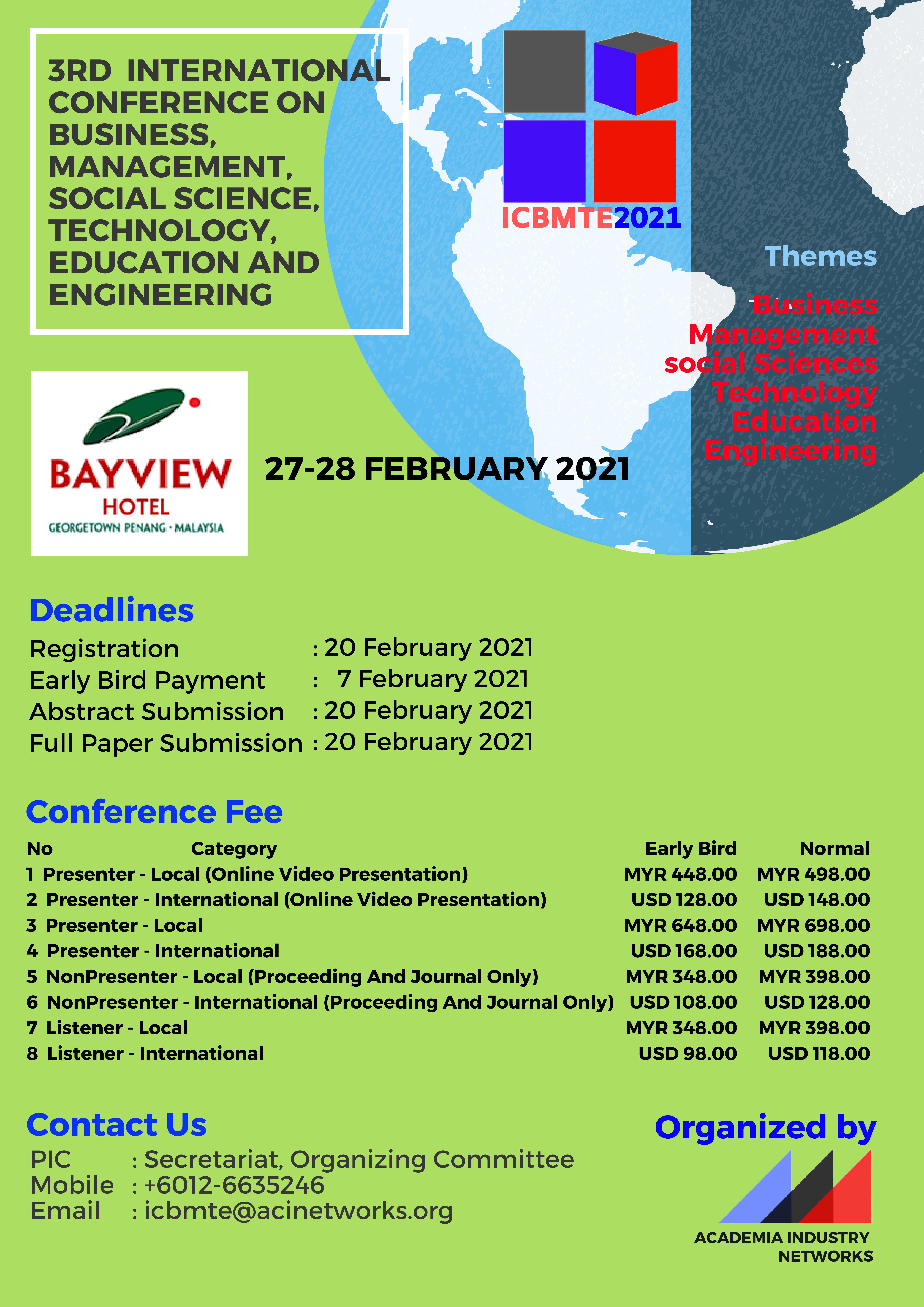 3RD INTERNATIONAL CONFERENCE ON BUSINESS, MANAGEMENT, SOCIAL SCIENCE, TECHNOLOGY, EDUCATION AND ENGINEERING

ICBMTE2021

Themes

Business
Management
social Sciences
Technology
Education
Engineering

BAYVIEW HOTEL
GEORGETOWN PENANG • MALAYSIA

27-28 FEBRUARY 2021

Deadlines

Registration : 20 February 2021
Early Bird Payment : 7 February 2021
Abstract Submission : 20 February 2021
Full Paper Submission : 20 February 2021

Conference Fee

| No | Category | Early Bird | Normal |
|---|---|---|---|
| 1 | Presenter - Local (Online Video Presentation) | MYR 448.00 | MYR 498.00 |
| 2 | Presenter - International (Online Video Presentation) | USD 128.00 | USD 148.00 |
| 3 | Presenter - Local | MYR 648.00 | MYR 698.00 |
| 4 | Presenter - International | USD 168.00 | USD 188.00 |
| 5 | NonPresenter - Local (Proceeding And Journal Only) | MYR 348.00 | MYR 398.00 |
| 6 | NonPresenter - International (Proceeding And Journal Only) | USD 108.00 | USD 128.00 |
| 7 | Listener - Local | MYR 348.00 | MYR 398.00 |
| 8 | Listener - International | USD 98.00 | USD 118.00 |

Contact Us

PIC : Secretariat, Organizing Committee
Mobile : +6012-6635246
Email : icbmte@acinetworks.org

Organized by

ACADEMIA INDUSTRY NETWORKS